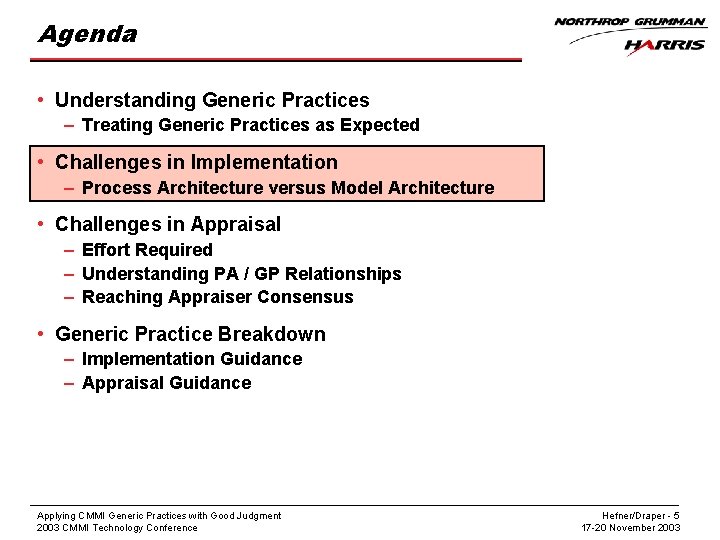 Agenda

NORTHROP GRUMMAN
HARRIS

• Understanding Generic Practices
– Treating Generic Practices as Expected

• Challenges in Implementation
– Process Architecture versus Model Architecture

• Challenges in Appraisal
– Effort Required
– Understanding PA / GP Relationships
– Reaching Appraiser Consensus

• Generic Practice Breakdown
– Implementation Guidance
– Appraisal Guidance

Applying CMMI Generic Practices with Good Judgment
2003 CMMI Technology Conference

Hefner/Draper - 5
17-20 November 2003